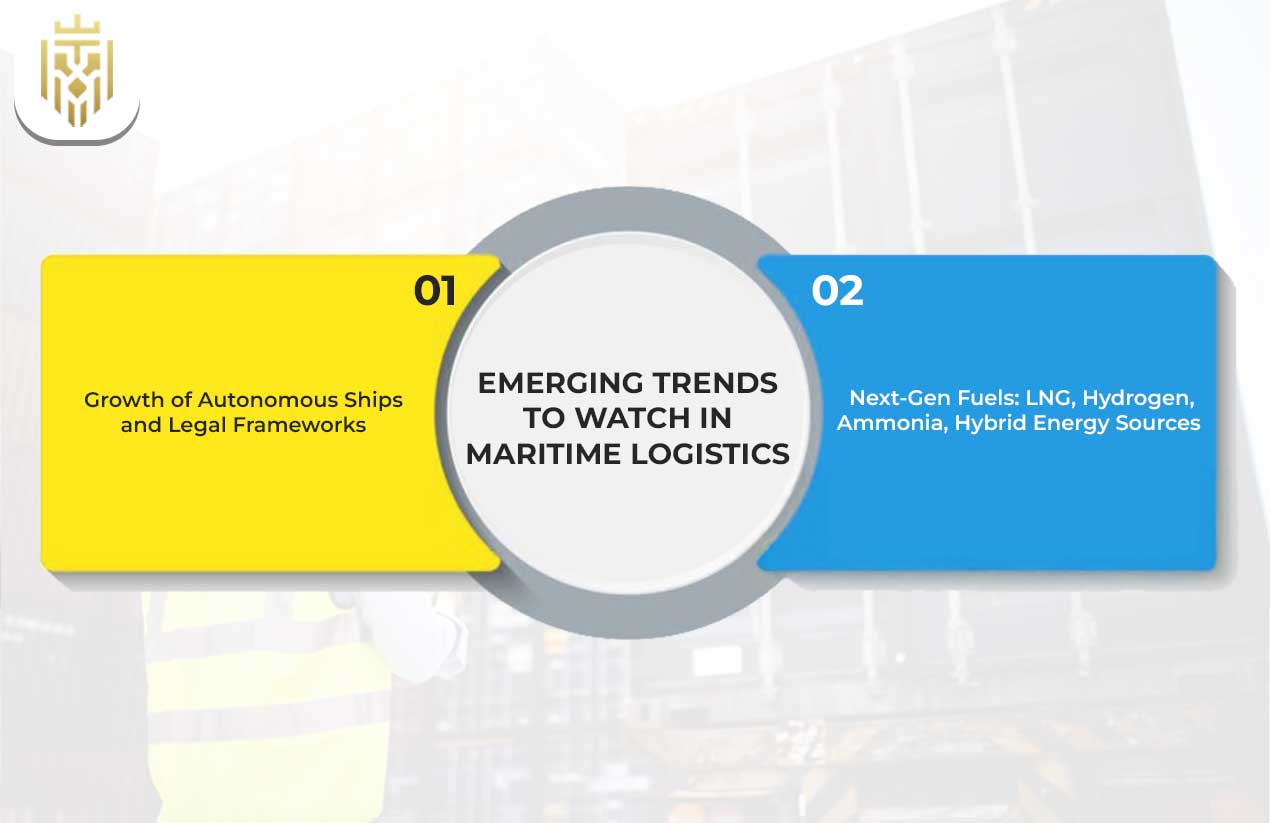 01

Growth of Autonomous Ships and Legal Frameworks

EMERGING TRENDS TO WATCH IN MARITIME LOGISTICS

02

Next-Gen Fuels: LNG, Hydrogen, Ammonia, Hybrid Energy Sources